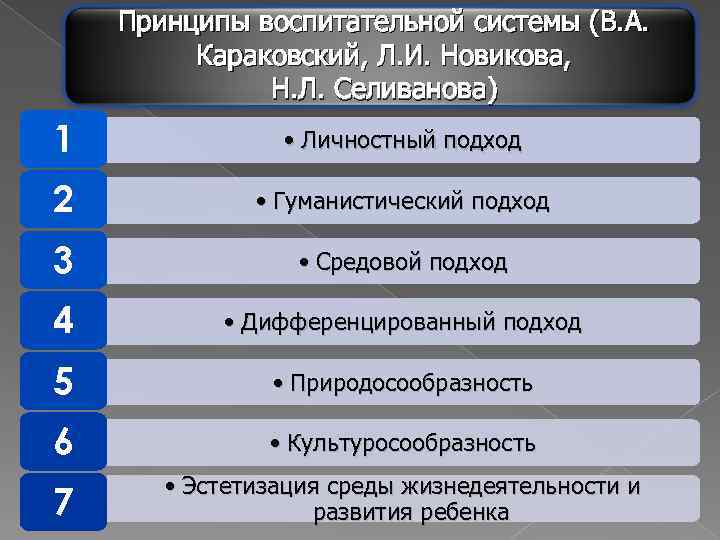 Принципы воспитательной системы (В.А. Караковский, Л.И. Новикова, Н.Л. Селиванова)

1
• Личностный подход

2
• Гуманистический подход

3
• Средовой подход

4
• Дифференцированный подход

5
• Природосообразность

6
• Культуросообразность

7
• Эстетизация среды жизнедеятельности и развития ребенка